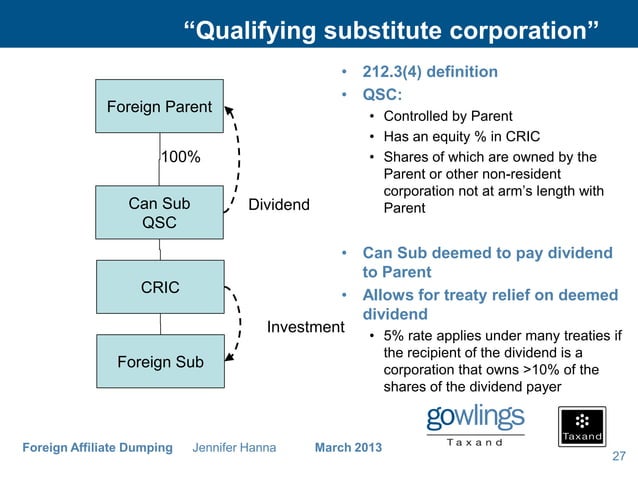 “Qualifying substitute corporation”

Foreign Parent

100%

Can Sub
QSC

Dividend

CRIC

Investment

Foreign Sub

• 212.3(4) definition
• QSC:
  • Controlled by Parent
  • Has an equity % in CRIC
  • Shares of which are owned by the Parent or other non-resident corporation not at arm’s length with Parent

• Can Sub deemed to pay dividend to Parent
• Allows for treaty relief on deemed dividend
  • 5% rate applies under many treaties if the recipient of the dividend is a corporation that owns >10% of the shares of the dividend payer

gowlings
Taxand

Taxand

Foreign Affiliate Dumping Jennifer Hanna March 2013

27